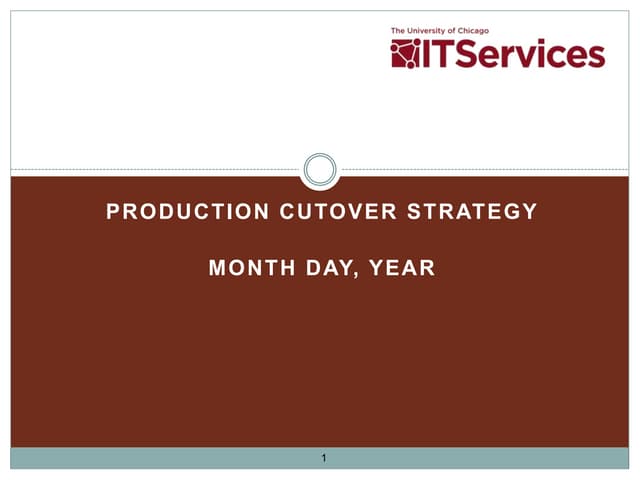 The University of Chicago
ITServices

PRODUCTION CUTOVER STRATEGY

MONTH DAY, YEAR

1